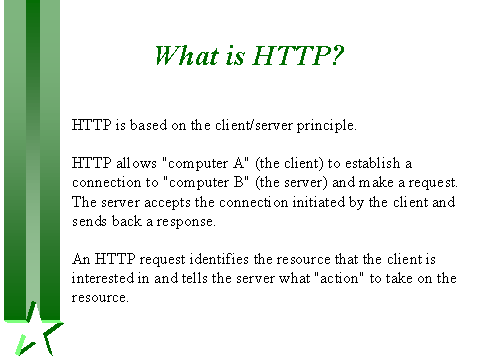 What is HTTP?

HTTP is based on the client/server principle.

HTTP allows "computer A" (the client) to establish a connection to "computer B" (the server) and make a request. The server accepts the connection initiated by the client and sends back a response.

An HTTP request identifies the resource that the client is interested in and tells the server what "action" to take on the resource.